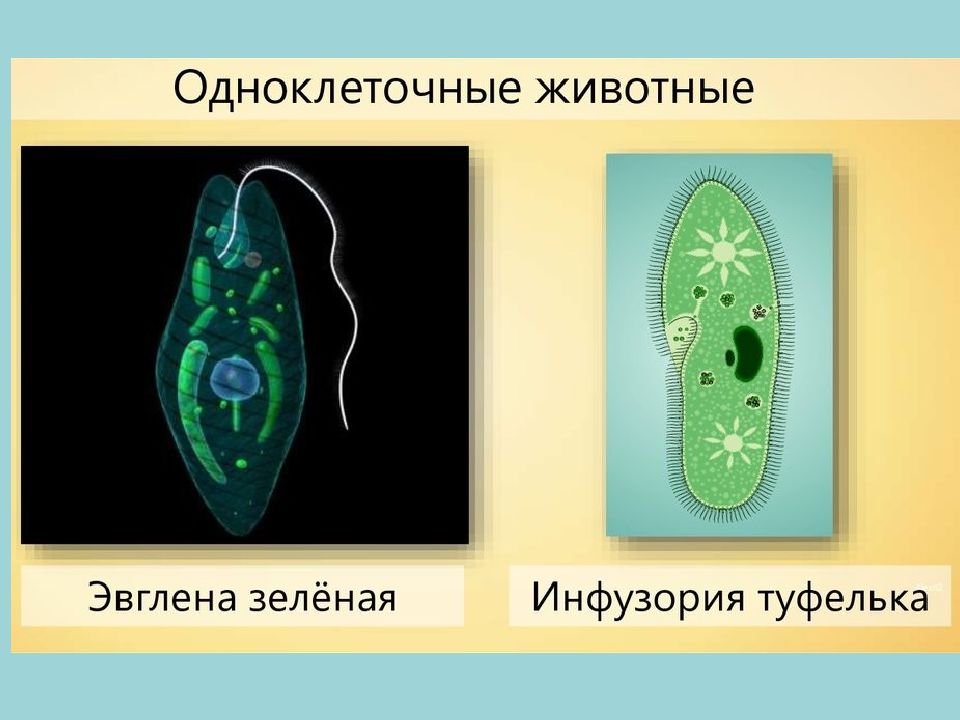 Одноклеточные животные

Эвглена зелёная

Инфузория туфелька